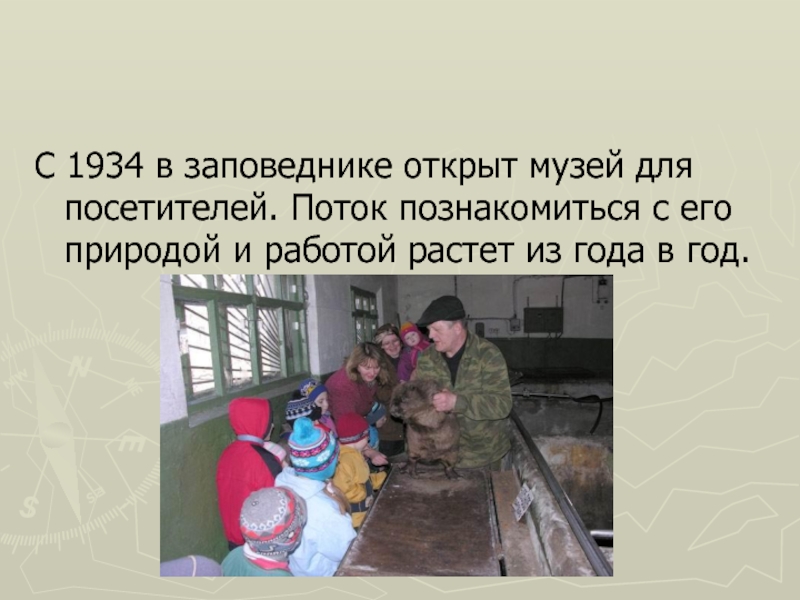 С 1934 в заповеднике открыт музей для посетителей. Поток познакомиться с его природой и работой растет из года в год.